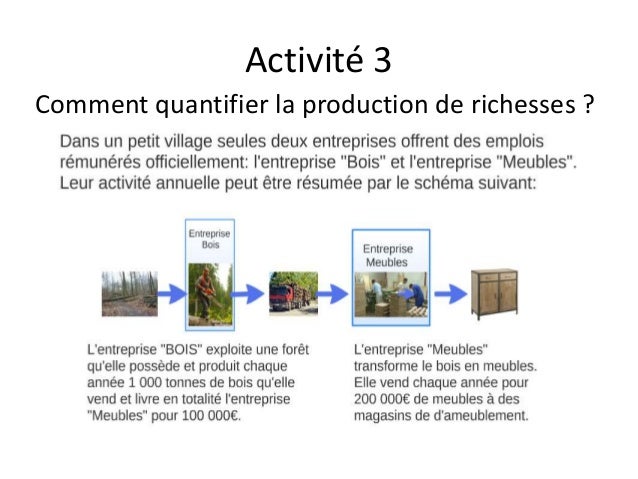 Activité 3

Comment quantifier la production de richesses ?

Dans un petit village seules deux entreprises offrent des emplois rémunérés officiellement: l'entreprise "Bois" et l'entreprise "Meubles". Leur activité annuelle peut être résumée par le schéma suivant:

Entreprise Bois

Entreprise Meubles

L'entreprise "BOIS" exploite une forêt qu'elle possède et produit chaque année 1 000 tonnes de bois qu'elle vend et livre en totalité l'entreprise "Meubles" pour 100 000€.

L'entreprise "Meubles" transforme le bois en meubles. Elle vend chaque année pour 200 000€ de meubles à des magasins de d'ameublement.